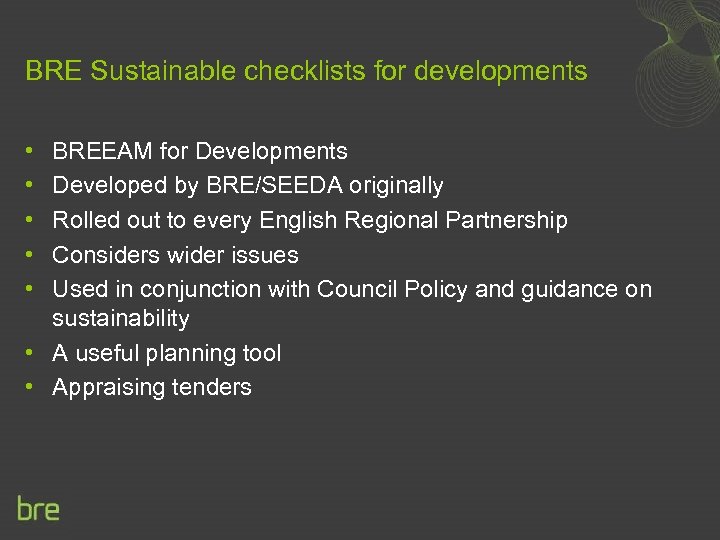 BRE Sustainable checklists for developments

• BREEAM for Developments
• Developed by BRE/SEEDA originally
• Rolled out to every English Regional Partnership
• Considers wider issues
• Used in conjunction with Council Policy and guidance on sustainability
• A useful planning tool
• Appraising tenders

bre